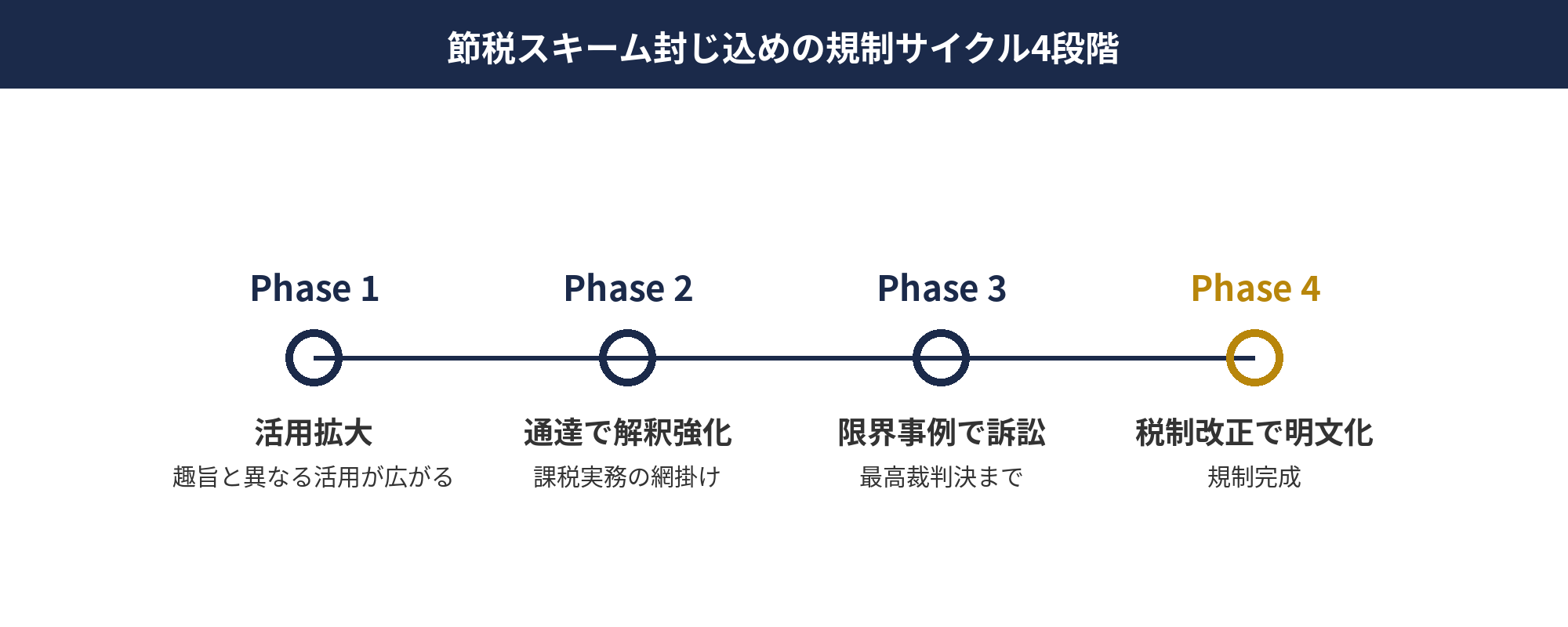 節税スキーム封じ込めの規制サイクル4段階

Phase 1
活用拡大
趣旨と異なる活用が広がる

Phase 2
通達で解釈強化
課税実務の網掛け

Phase 3
限界事例で訴訟
最高裁判決まで

Phase 4
税制改正で明文化
規制完成